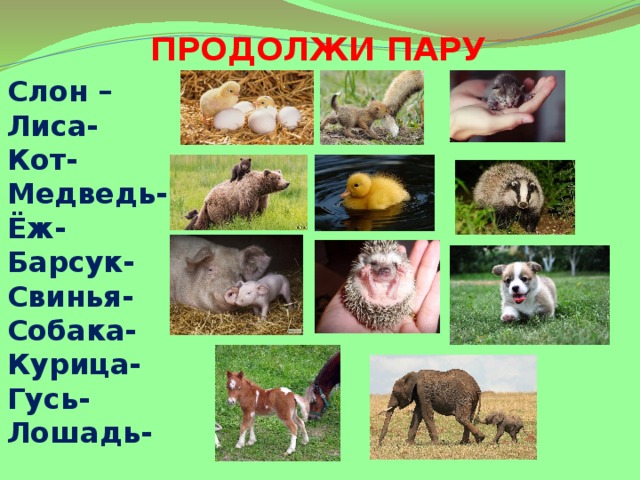 ПРОДОЛЖИ ПАРУ

Слон –
Лиса-
Кот-
Медведь-
Ёж-
Барсук-
Свинья-
Собака-
Курица-
Гусь-
Лошадь-